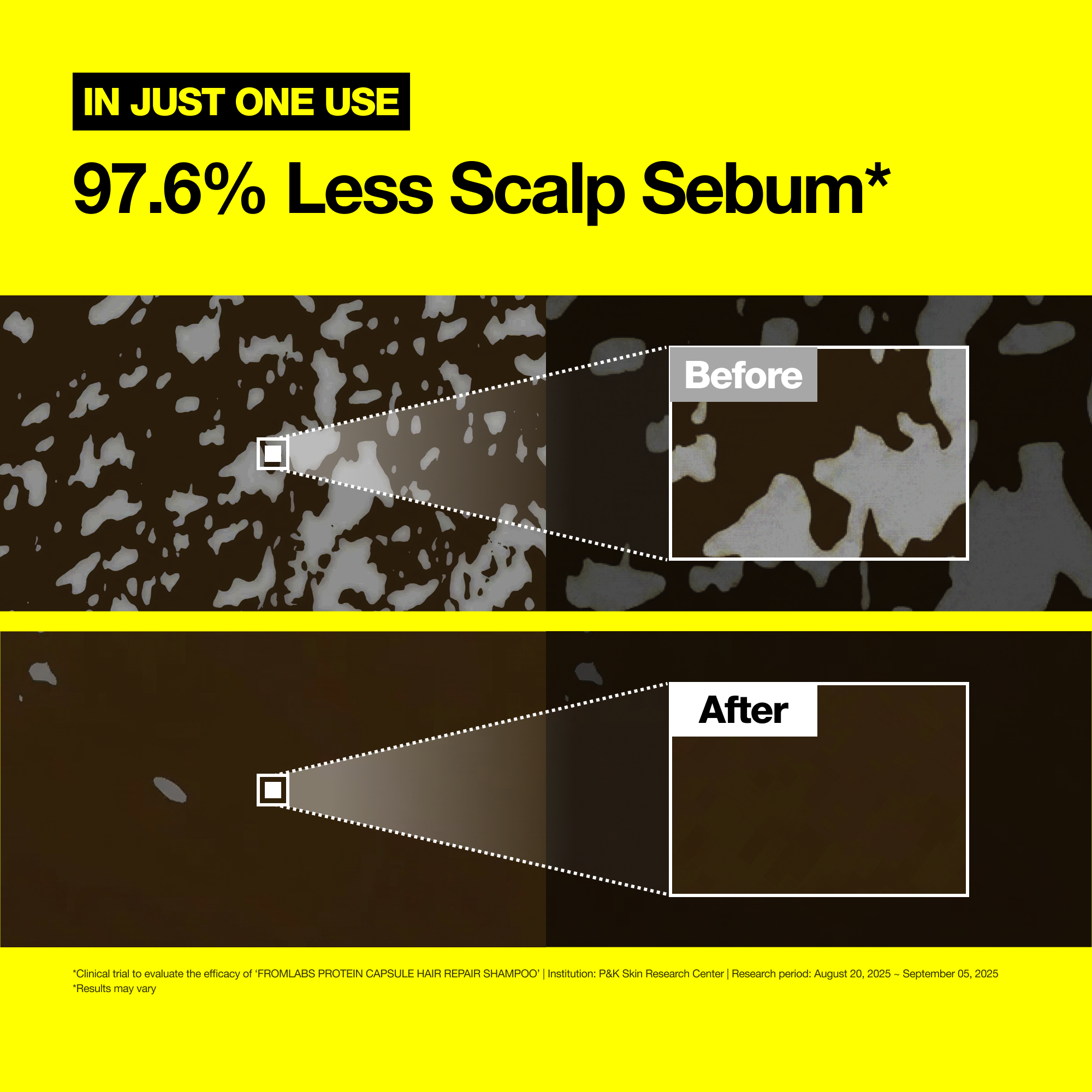 IN JUST ONE USE

97.6% Less Scalp Sebum*

Before

After

*Clinical trial to evaluate the efficacy of 'FROMLABS PROTEIN CAPSULE HAIR REPAIR SHAMPOO' | Institution: P&K Skin Research Center | Research period: August 20, 2025 ~ September 05, 2025
*Results may vary